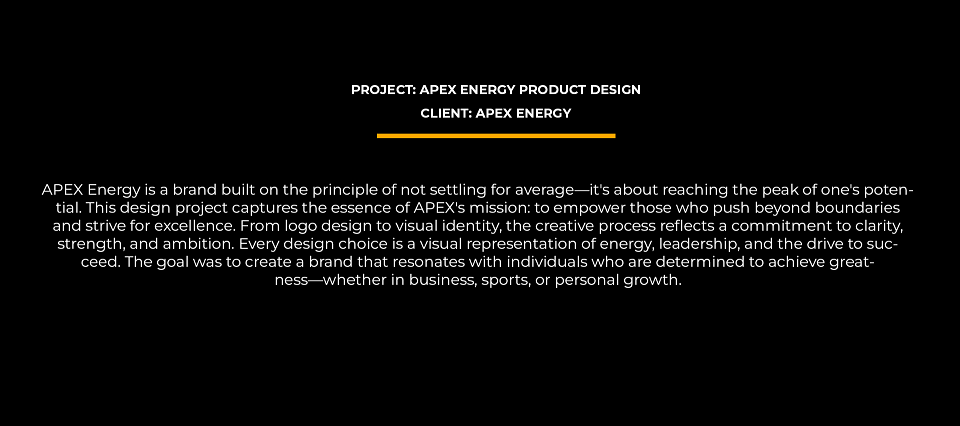 PROJECT: APEX ENERGY PRODUCT DESIGN
CLIENT: APEX ENERGY

APEX Energy is a brand built on the principle of not settling for average—it's about reaching the peak of one's potential. This design project captures the essence of APEX's mission: to empower those who push beyond boundaries and strive for excellence. From logo design to visual identity, the creative process reflects a commitment to clarity, strength, and ambition. Every design choice is a visual representation of energy, leadership, and the drive to succeed. The goal was to create a brand that resonates with individuals who are determined to achieve greatness—whether in business, sports, or personal growth.